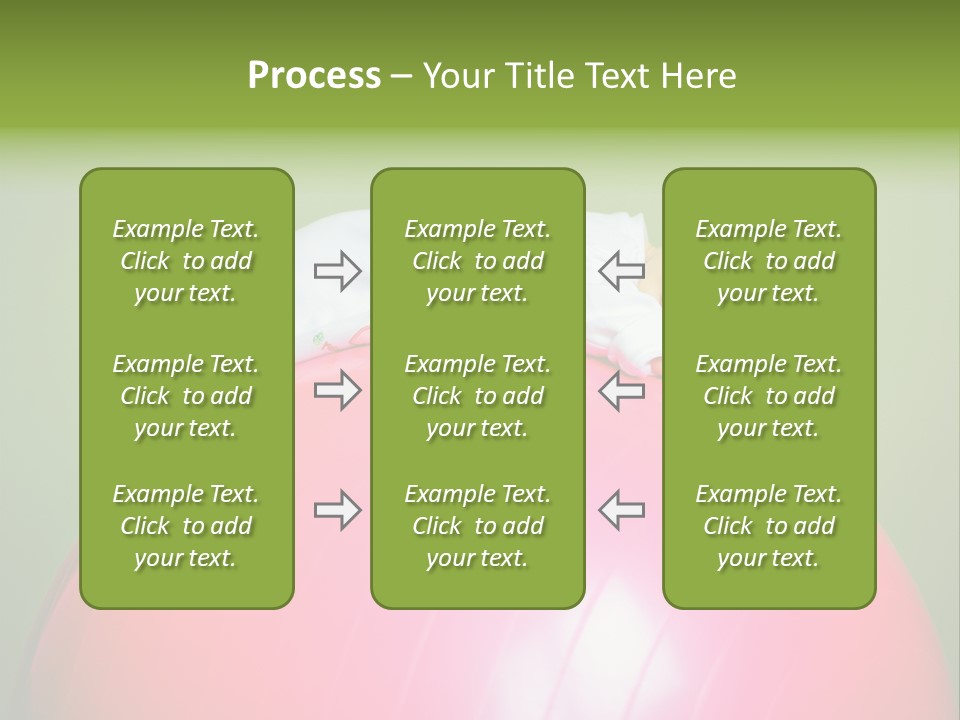 Process – Your Title Text Here

Example Text. Click to add your text.

Example Text. Click to add your text.

Example Text. Click to add your text.

Example Text. Click to add your text.

Example Text. Click to add your text.

Example Text. Click to add your text.

Example Text. Click to add your text.

Example Text. Click to add your text.

Example Text. Click to add your text.